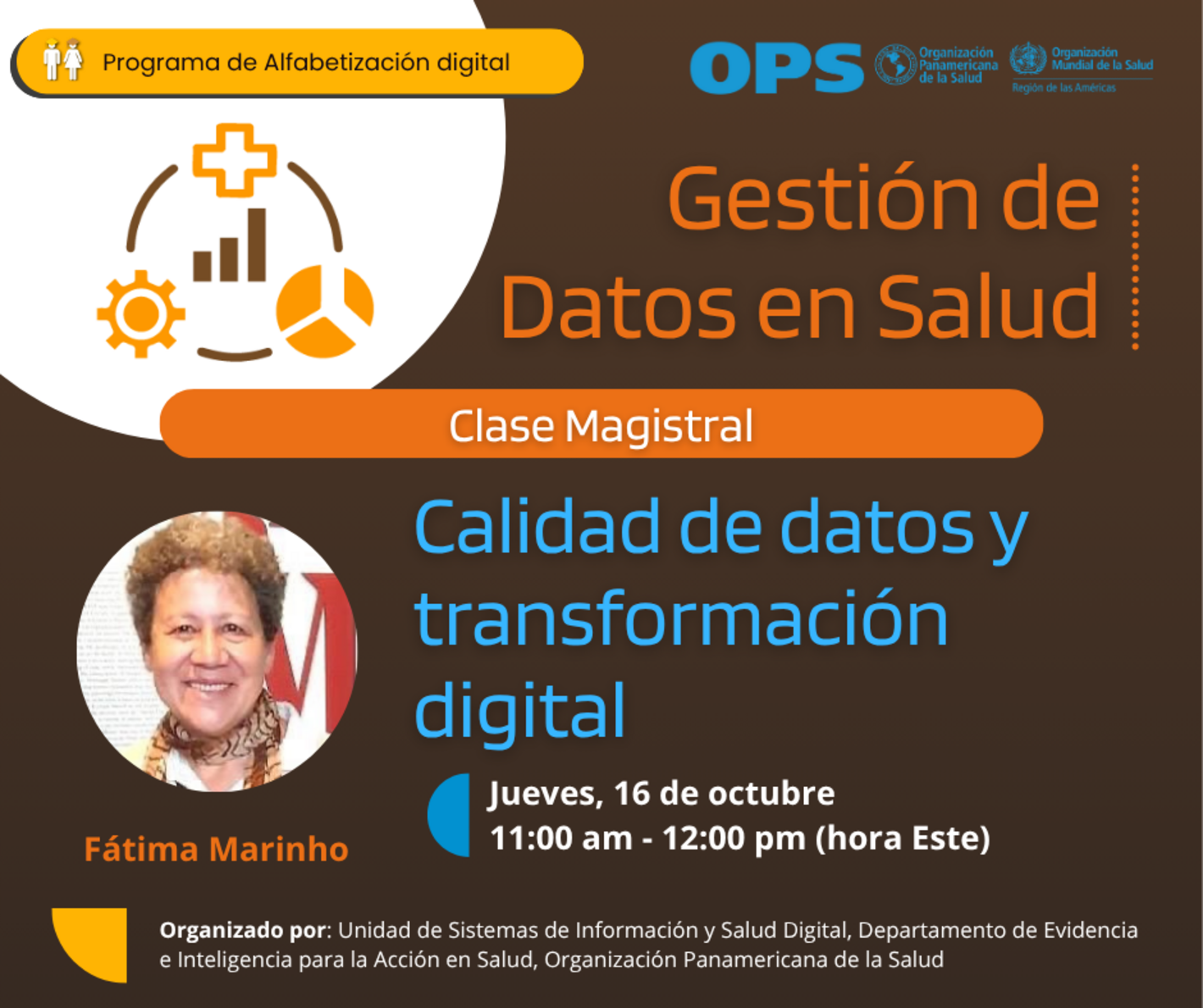 Programa de Alfabetización digital

OPS Organización Panamericana de la Salud Organización Mundial de la Salud Región de las Américas

Gestión de Datos en Salud

Clase Magistral

Calidad de datos y transformación digital

Fátima Marinho

Jueves, 16 de octubre
11:00 am - 12:00 pm (hora Este)

Organizado por: Unidad de Sistemas de Información y Salud Digital, Departamento de Evidencia e Inteligencia para la Acción en Salud, Organización Panamericana de la Salud